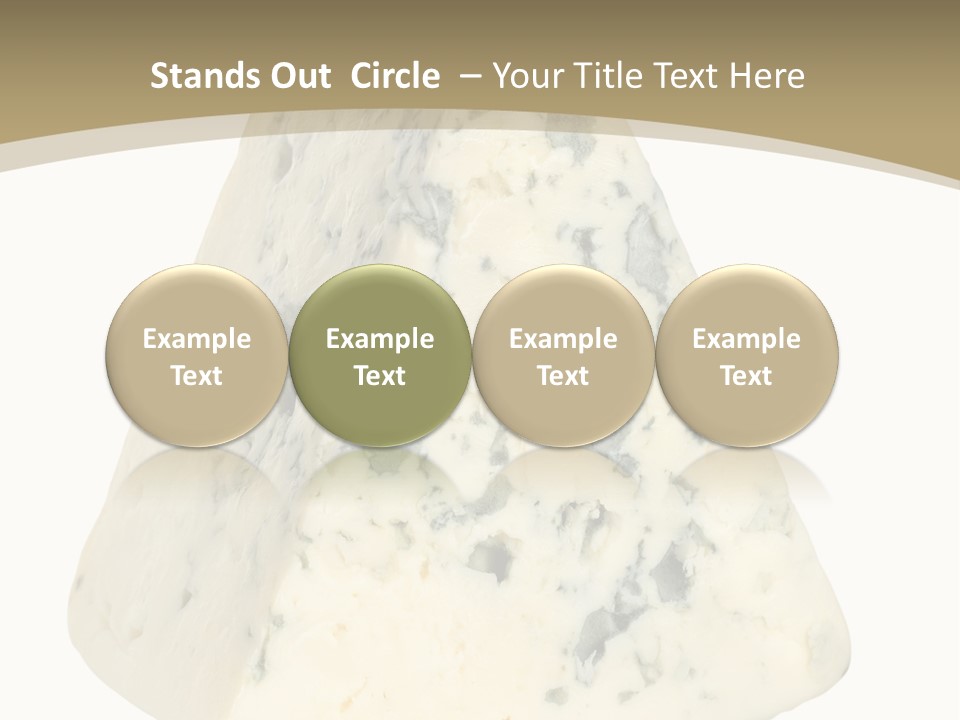 Stands Out  Circle – Your Title Text Here

Example Text

Example Text

Example Text

Example Text